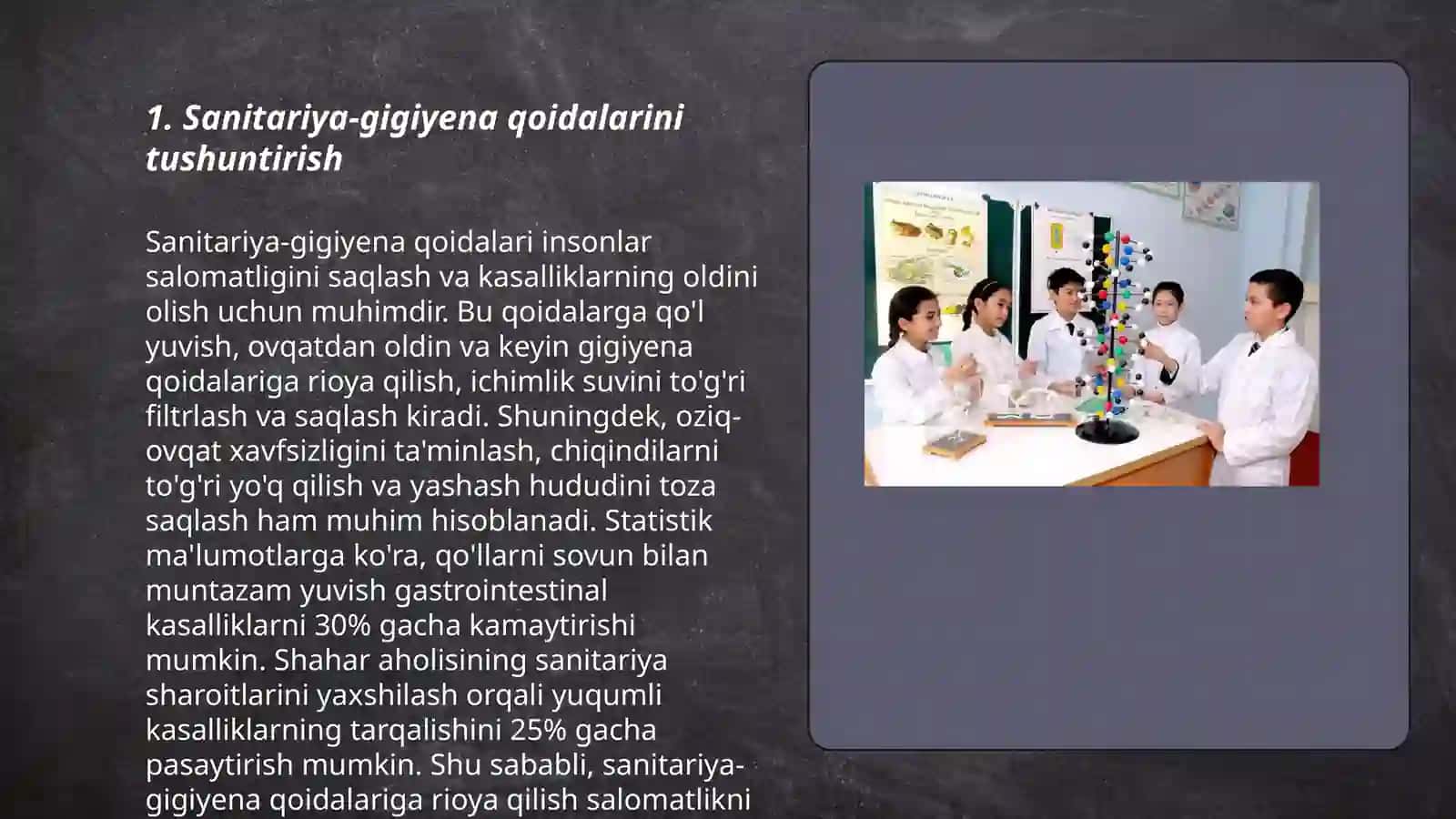 1. Sanitariya-gigiyena qoidalarini tushuntirish

Sanitariya-gigiyena qoidalari insonlar salomatligini saqlash va kasalliklarning oldini olish uchun muhimdir. Bu qoidalarga qo'l yuvish, ovqatdan oldin va keyin gigiyena qoidalariga rioya qilish, ichimlik suvini to'g'ri filtrlash va saqlash kiradi. Shuningdek, oziq-ovqat xavfsizligini ta'minlash, chiqindilarni to'g'ri yo'q qilish va yashash hududini toza saqlash ham muhim hisoblanadi. Statistik ma'lumotlarga ko'ra, qo'llarni sovun bilan muntazam yuvish gastrointestinal kasalliklarni 30% gacha kamaytirishi mumkin. Shahar aholisining sanitariya sharoitlarini yaxshilash orqali yuqumli kasalliklarning tarqalishini 25% gacha pasaytirish mumkin. Shu sababli, sanitariya-gigiyena qoidalariga rioya qilish salomatlikni